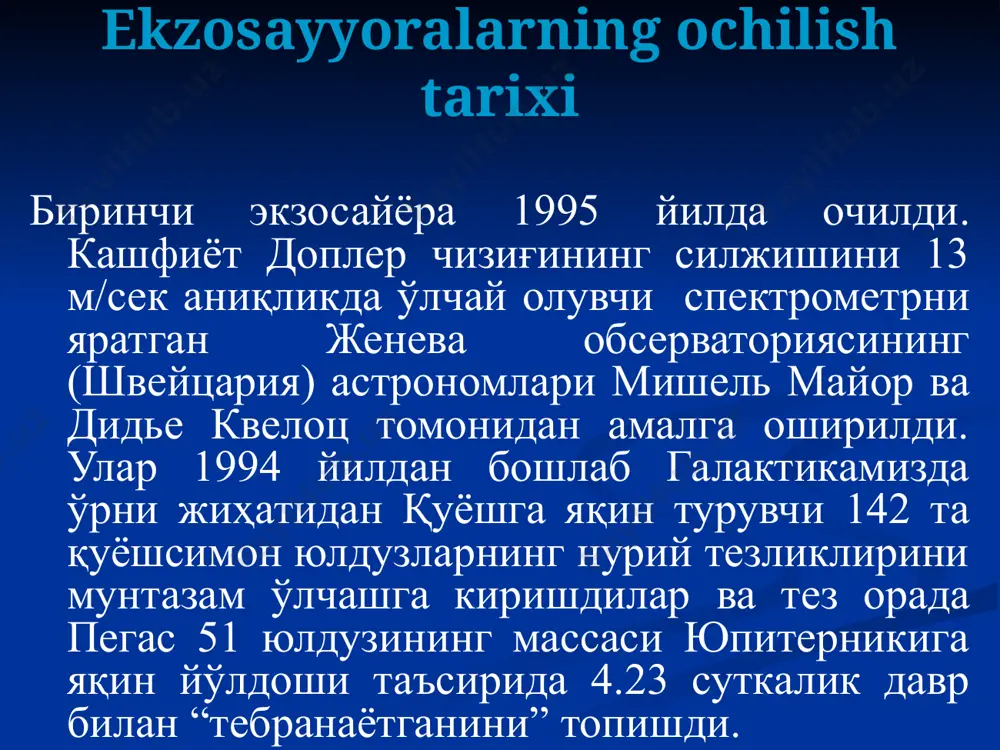 Ekzosayyoralarning ochilish tarixi

Биринчи экзосайёра 1995 йилда очилди. Кашфиёт Доплер чизиғининг силжишини 13 м/сек аниқликда ўлчай олувчи спектрометрни яратган Женева обсерваториясининг (Швейцария) астрономлари Мишель Майор ва Дидье Квелоц томонидан амалга оширилди. Улар 1994 йилдан бошлаб Галактикамизда ўрни жиҳатидан Қуёшга яқин турувчи 142 та қуёшсимон юлдузларнинг нурий тезликлирини мунтазам ўлчашга киришдилар ва тез орада Пегас 51 юлдузининг массаси Юпитерникига яқин йўлдоши таъсирида 4.23 суткалик давр билан “тебранаётганини” топишди.